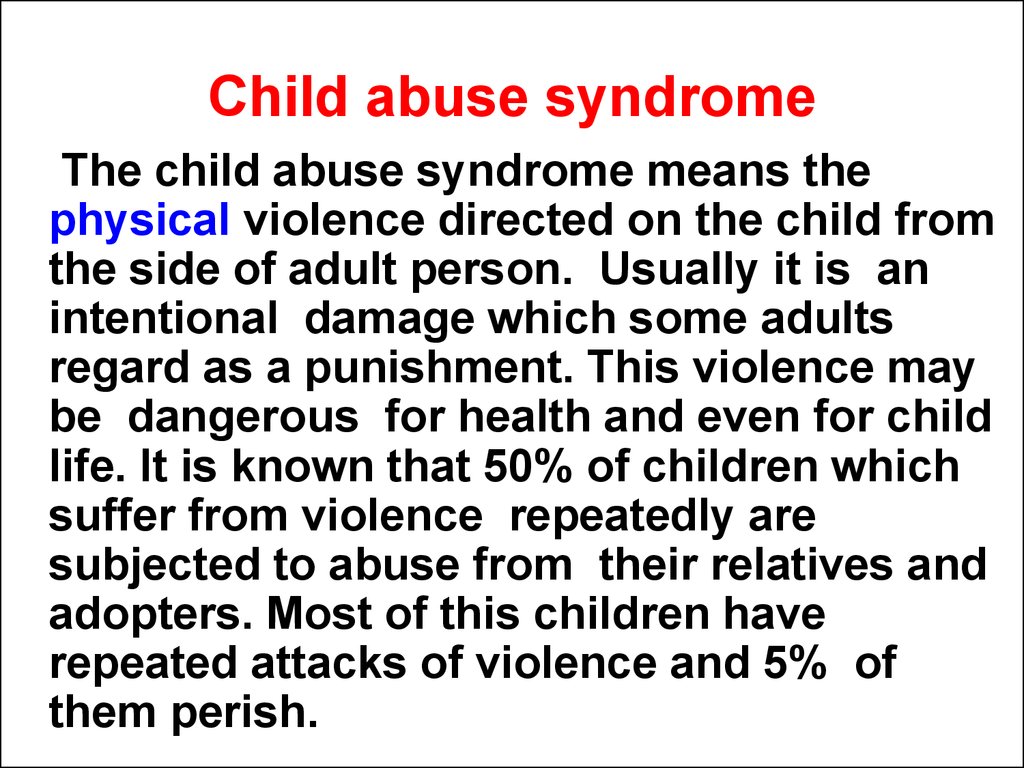 Child abuse syndrome

The child abuse syndrome means the physical violence directed on the child from the side of adult person. Usually it is an intentional damage which some adults regard as a punishment. This violence may be dangerous for health and even for child life. It is known that 50% of children which suffer from violence repeatedly are subjected to abuse from their relatives and adopters. Most of this children have repeated attacks of violence and 5% of them perish.